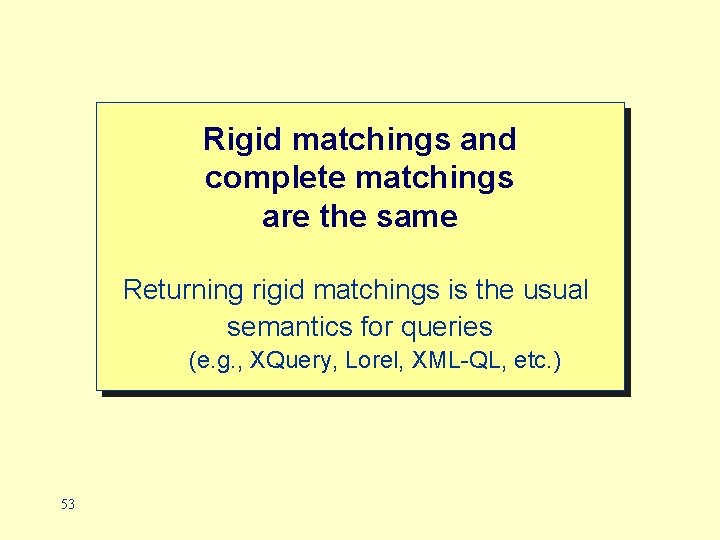 Rigid matchings and complete matchings are the same

Returning rigid matchings is the usual semantics for queries
(e.g., XQuery, Lorel, XML-QL, etc.)

53